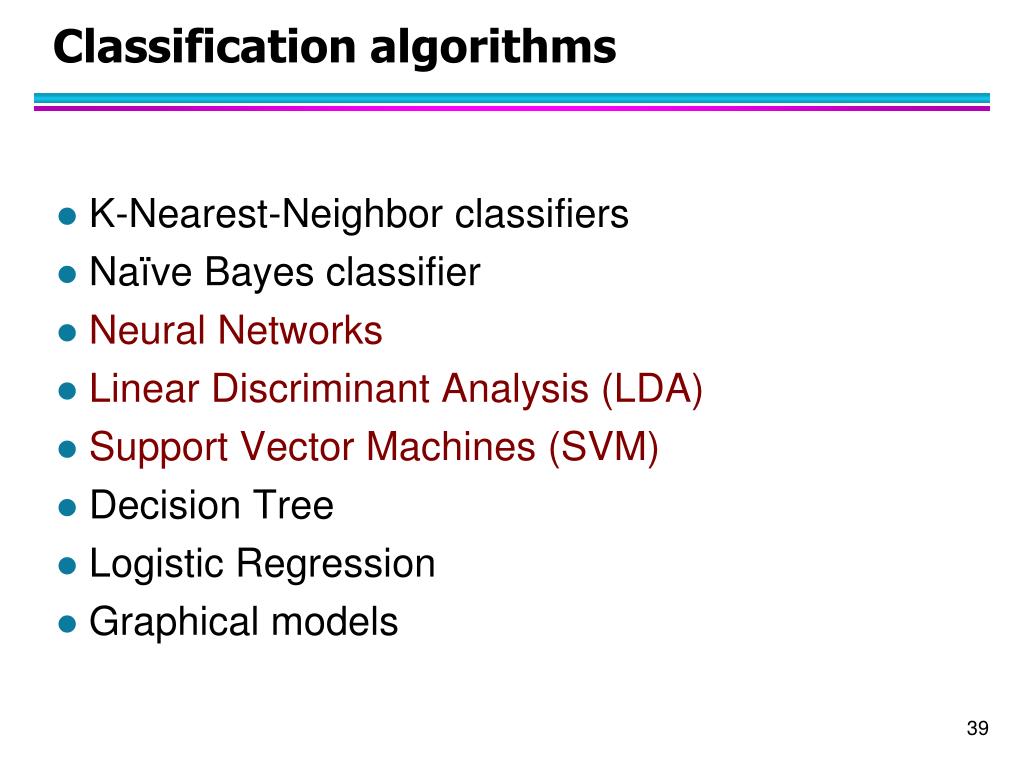 Classification algorithms

- K-Nearest-Neighbor classifiers
- Naïve Bayes classifier
- Neural Networks
- Linear Discriminant Analysis (LDA)
- Support Vector Machines (SVM)
- Decision Tree
- Logistic Regression
- Graphical models

39